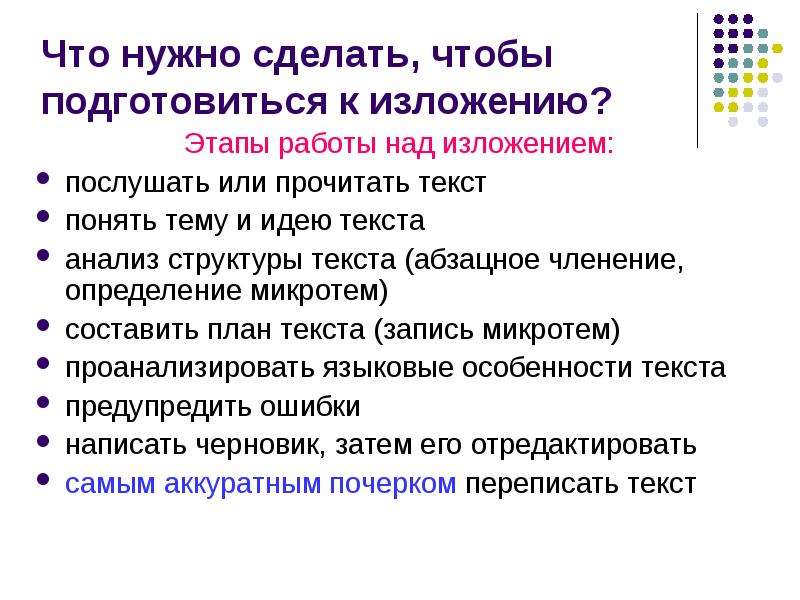 Что нужно сделать, чтобы подготовиться к изложению?

Этапы работы над изложением:

- послушать или прочитать текст
- понять тему и идею текста
- анализ структуры текста (абзацное членение, определение микротем)
- составить план текста (запись микротем)
- проанализировать языковые особенности текста
- предупредить ошибки
- написать черновик, затем его отредактировать
- самым аккуратным почерком переписать текст